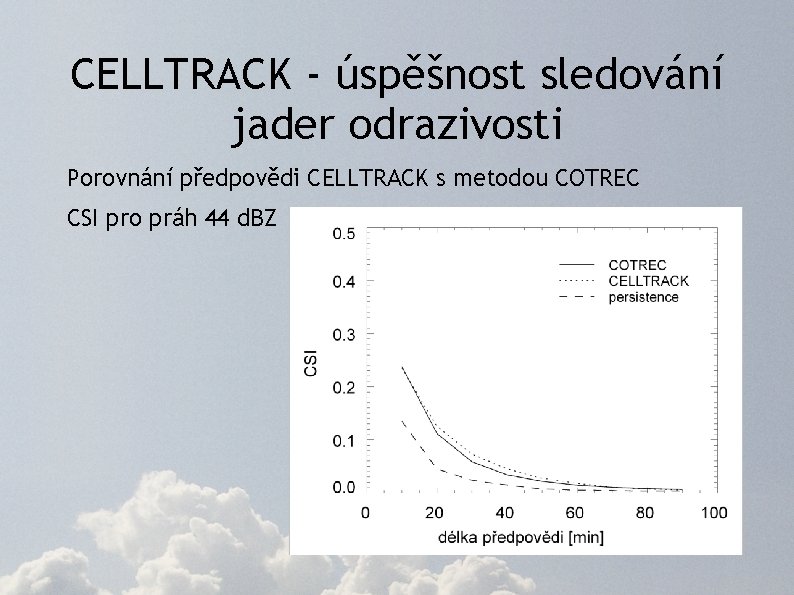 CELLTRACK - úspěšnost sledování jader odrazivosti

Porovnání předpovědi CELLTRACK s metodou COTREC

CSI pro práh 44 dBZ

0.5
0.4
0.3
0.2
0.1
0.0

CSI

COTREC
CELLTRACK
persistence

0
20
40
60
80
100

délka předpovědi [min]